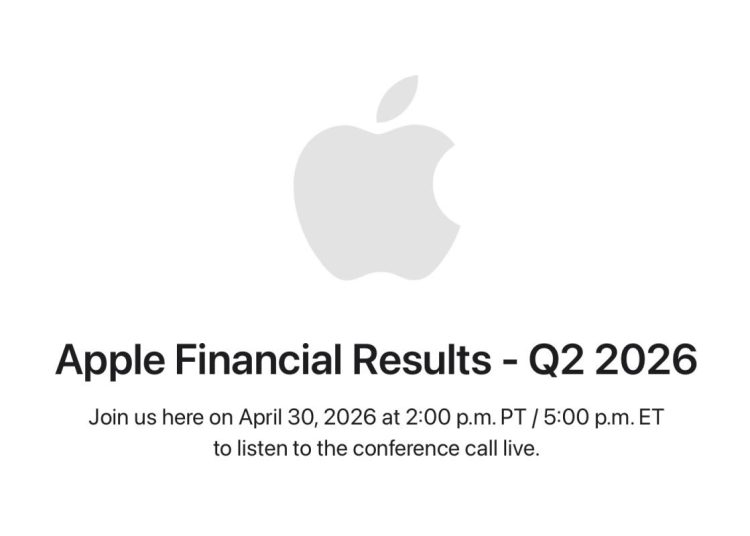 Apple Financial Results - Q2 2026

Join us here on April 30, 2026 at 2:00 p.m. PT / 5:00 p.m. ET to listen to the conference call live.